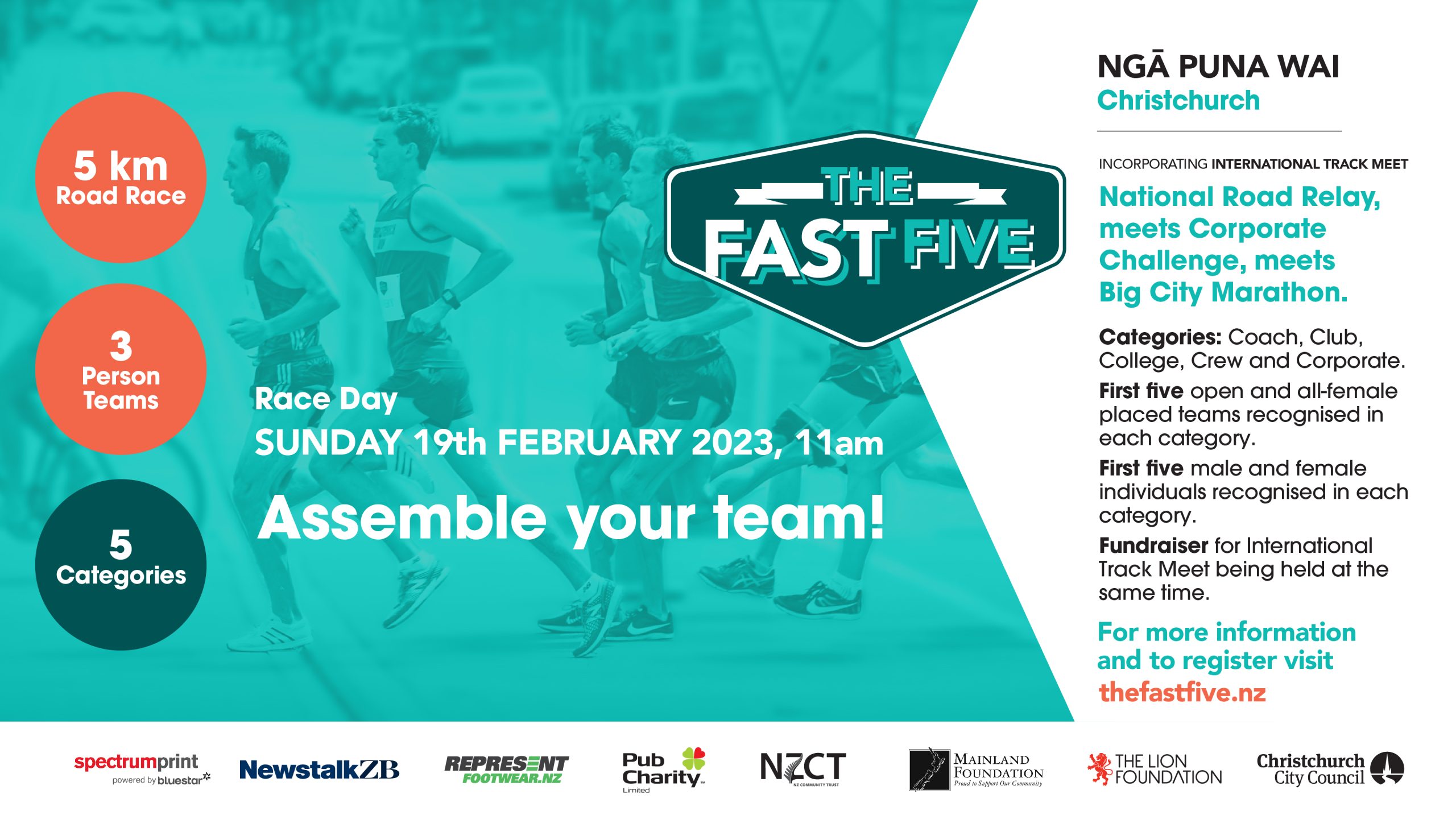 5 km
Road Race

3
Person
Teams

5
Categories

THE
FAST FIVE

Race Day
SUNDAY 19th FEBRUARY 2023, 11am

Assemble your team!

NGĀ PUNA WAI
Christchurch

INCORPORATING INTERNATIONAL TRACK MEET

National Road Relay, meets Corporate Challenge, meets Big City Marathon.

Categories: Coach, Club, College, Crew and Corporate.

First five open and all-female placed teams recognised in each category.

First five male and female individuals recognised in each category.

Fundraiser for International Track Meet being held at the same time.

For more information and to register visit
thefastfive.nz

spectrumprint powered by bluestar

NewstalkZB

REPRESENT FOOTWEAR.NZ

Pub Charity Limited

NZCT NZ COMMUNITY TRUST

MAINLAND FOUNDATION Proud to Support Our Community

THE LION FOUNDATION

Christchurch City Council